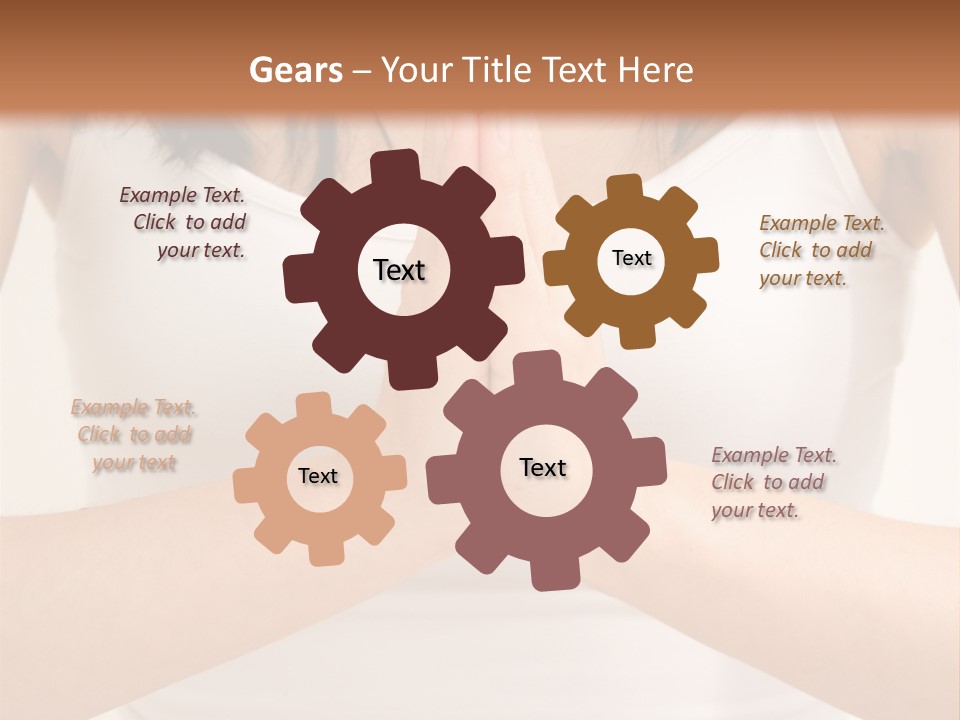 Gears – Your Title Text Here

Example Text. Click to add your text.

Text

Text

Example Text. Click to add your text.

Example Text. Click to add your text

Text

Text

Example Text. Click to add your text.